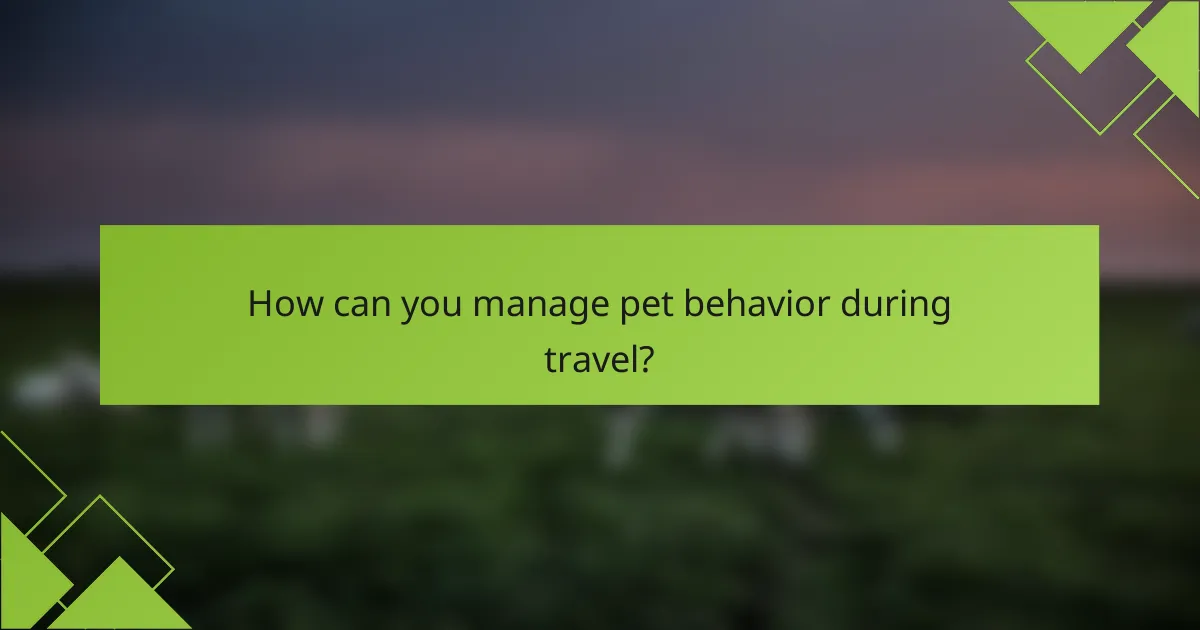 How can you manage pet behavior during travel?